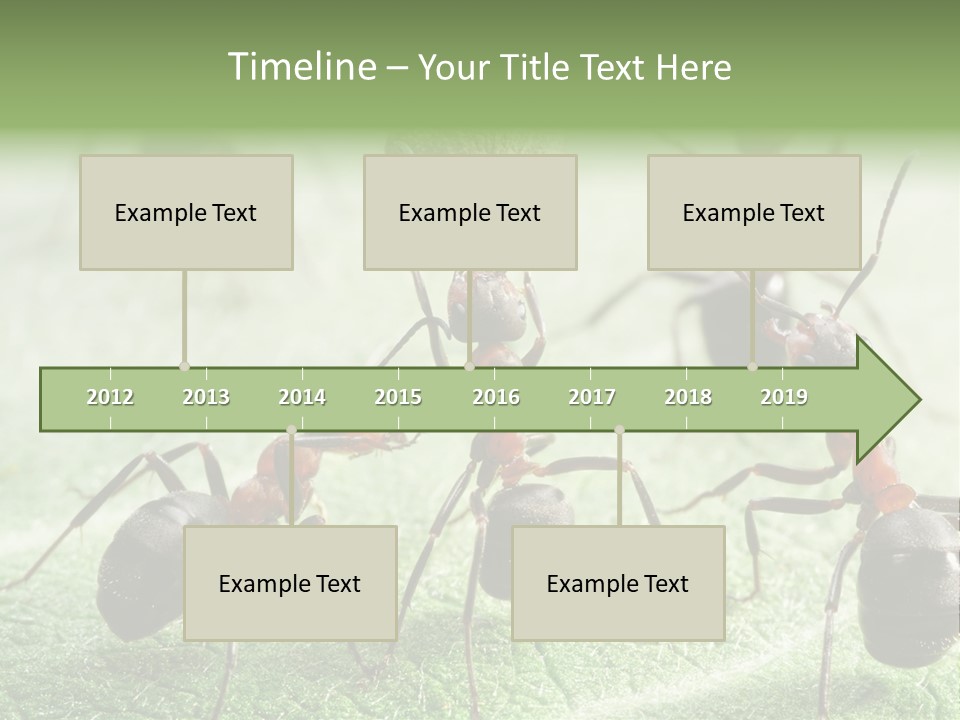 Timeline – Your Title Text Here

Example Text

Example Text

Example Text

2012 2013 2014 2015 2016 2017 2018 2019

Example Text

Example Text